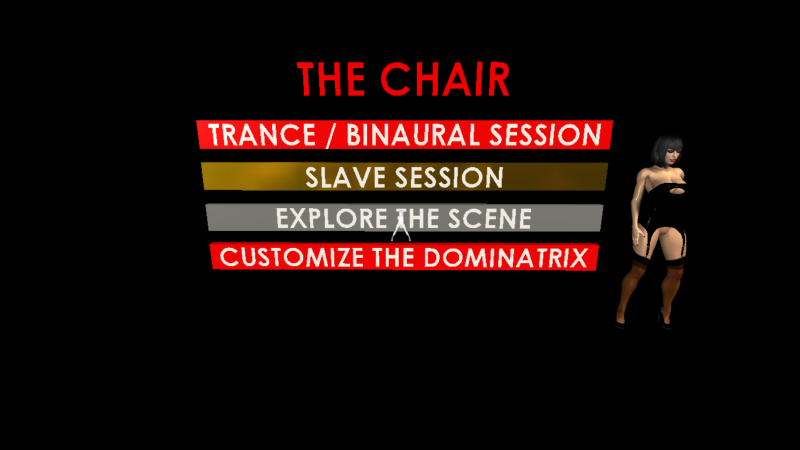 THE CHAIR

TRANCE / BINAURAL SESSION

SLAVE SESSION

EXPLORE THE SCENE

CUSTOMIZE THE DOMINATRIX